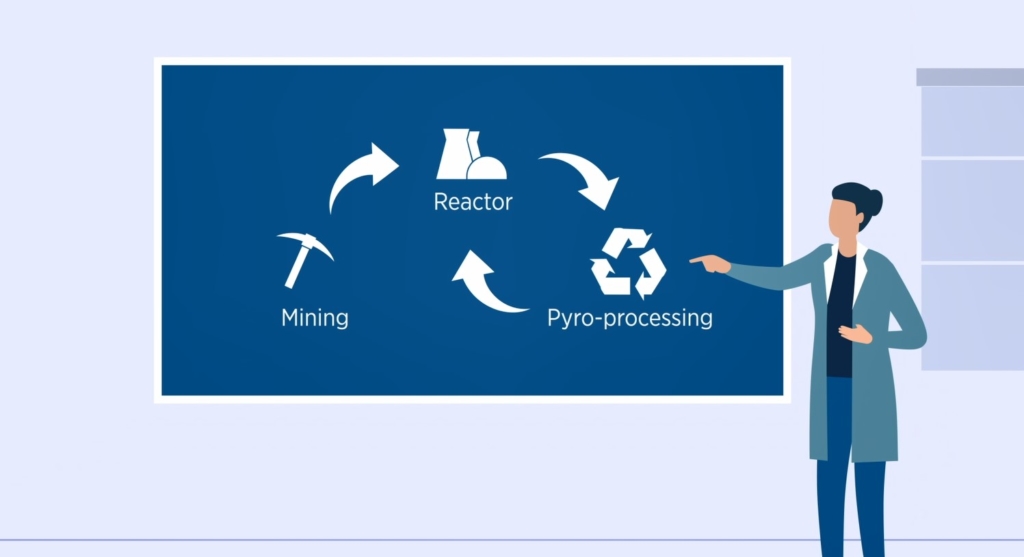 Reactor

Mining

Pyro-processing